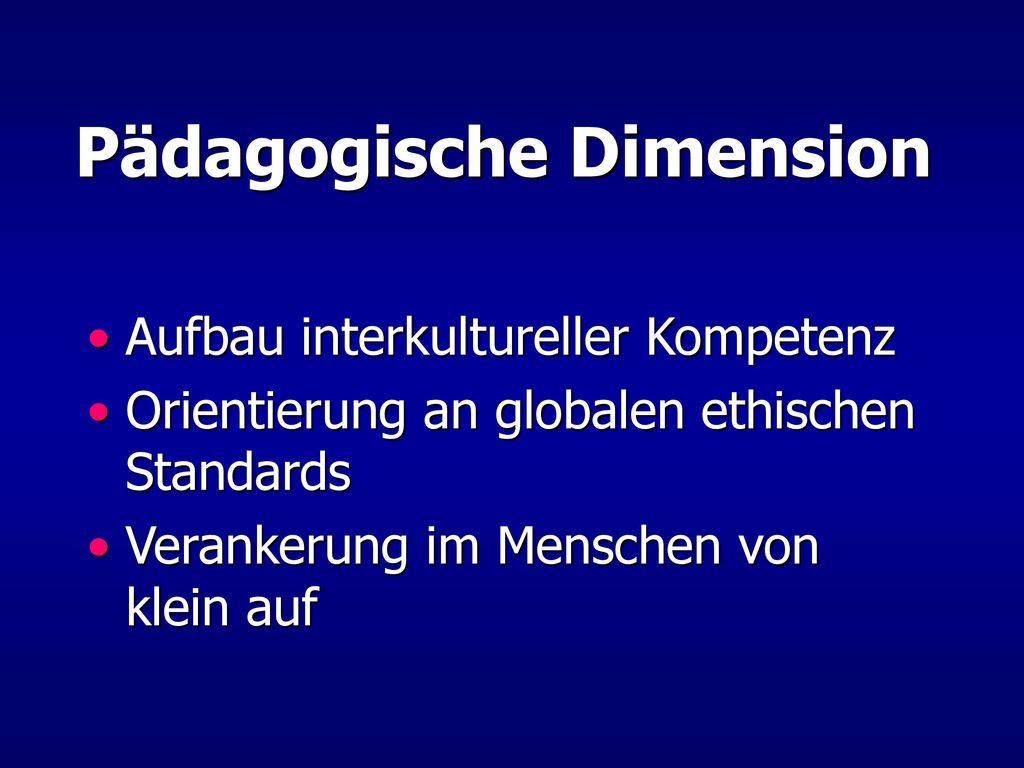 Pädagogische Dimension

• Aufbau interkultureller Kompetenz
• Orientierung an globalen ethischen Standards
• Verankerung im Menschen von klein auf